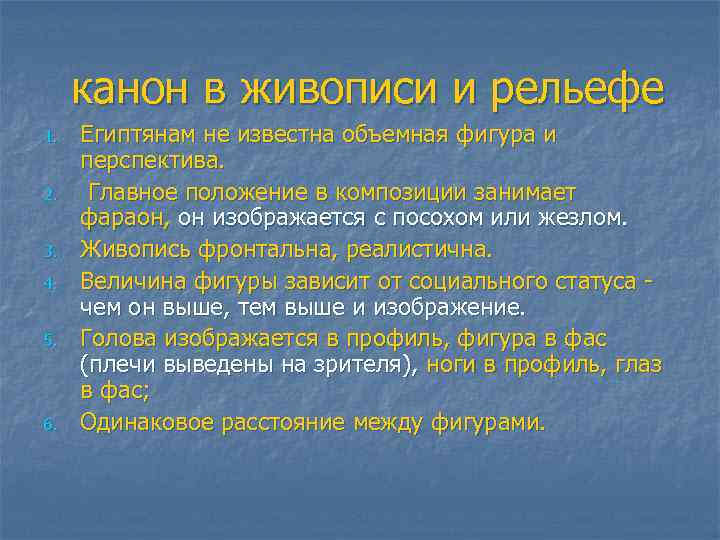 канон в живописи и рельефе

1. Египтянам не известна объемная фигура и перспектива.
2. Главное положение в композиции занимает фараон, он изображается с посохом или жезлом.
3. Живопись фронтальна, реалистична.
4. Величина фигуры зависит от социального статуса - чем он выше, тем выше и изображение.
5. Голова изображается в профиль, фигура в фас (плечи выведены на зрителя), ноги в профиль, глаз в фас;
6. Одинаковое расстояние между фигурами.